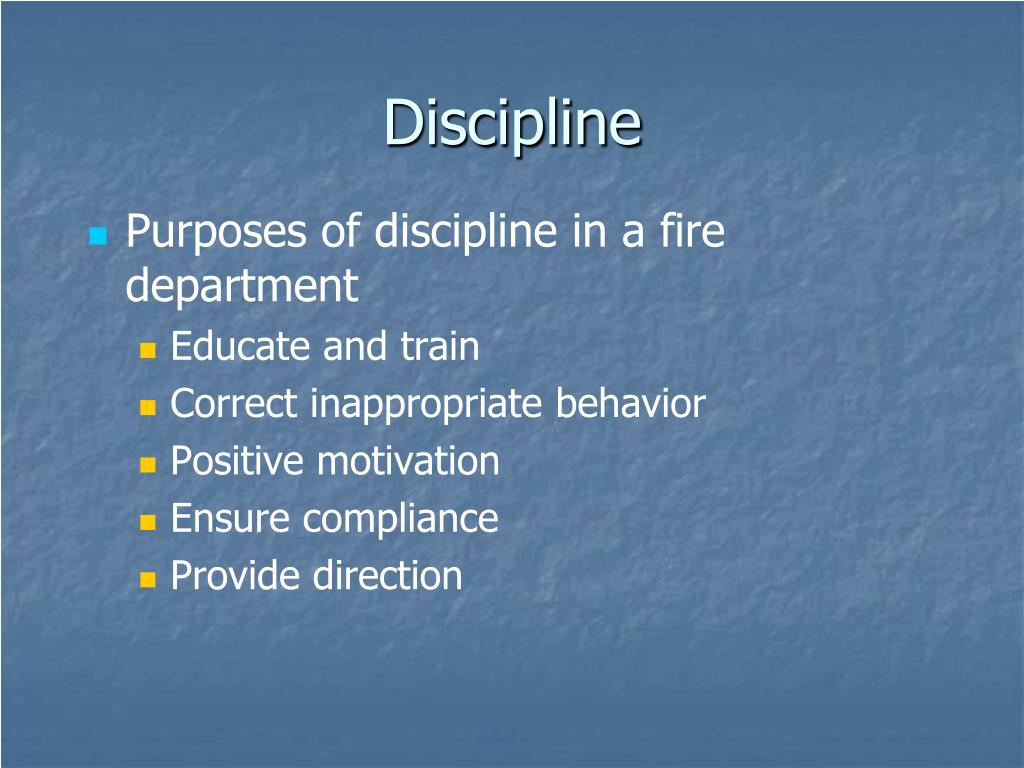 Discipline

Purposes of discipline in a fire department

Educate and train
Correct inappropriate behavior
Positive motivation
Ensure compliance
Provide direction